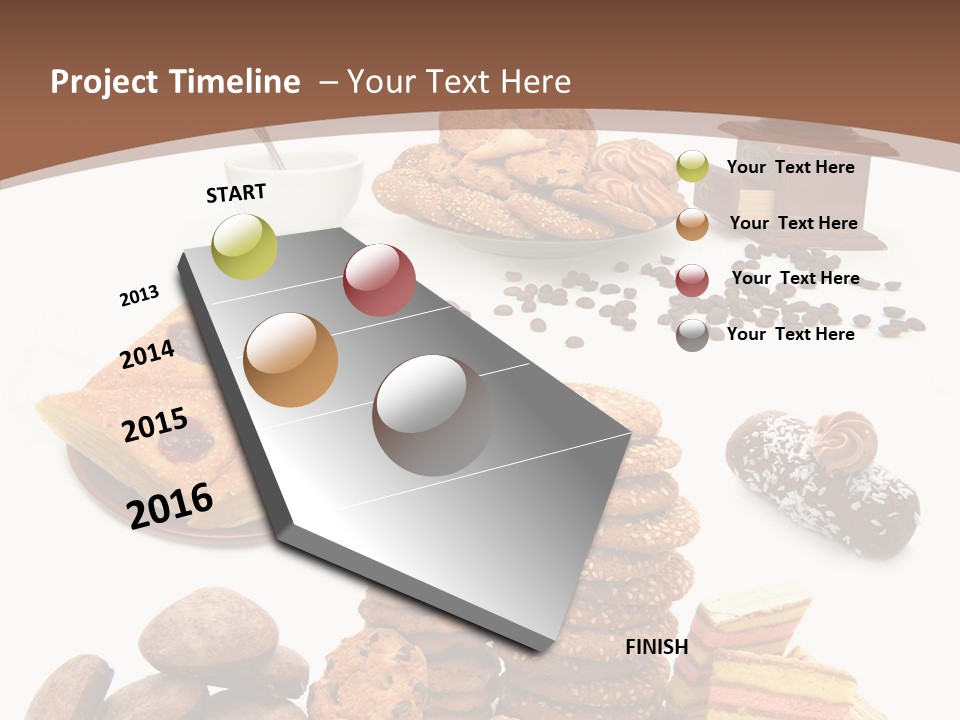 Project Timeline – Your Text Here

START

2013

2014

2015

2016

FINISH

Your Text Here

Your Text Here

Your Text Here

Your Text Here